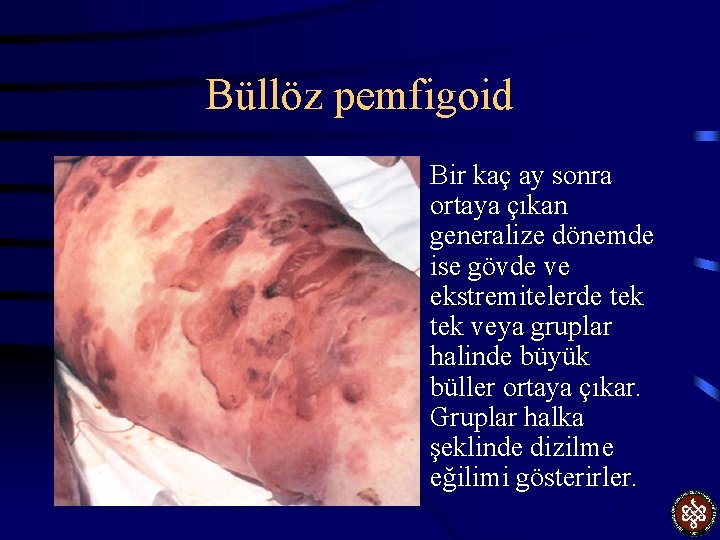 Büllöz pemfigoid

Bir kaç ay sonra ortaya çıkan generalize dönemde ise gövde ve ekstremitelerde tek tek veya gruplar halinde büyük büller ortaya çıkar. Gruplar halka şeklinde dizilme eğilimi gösterirler.